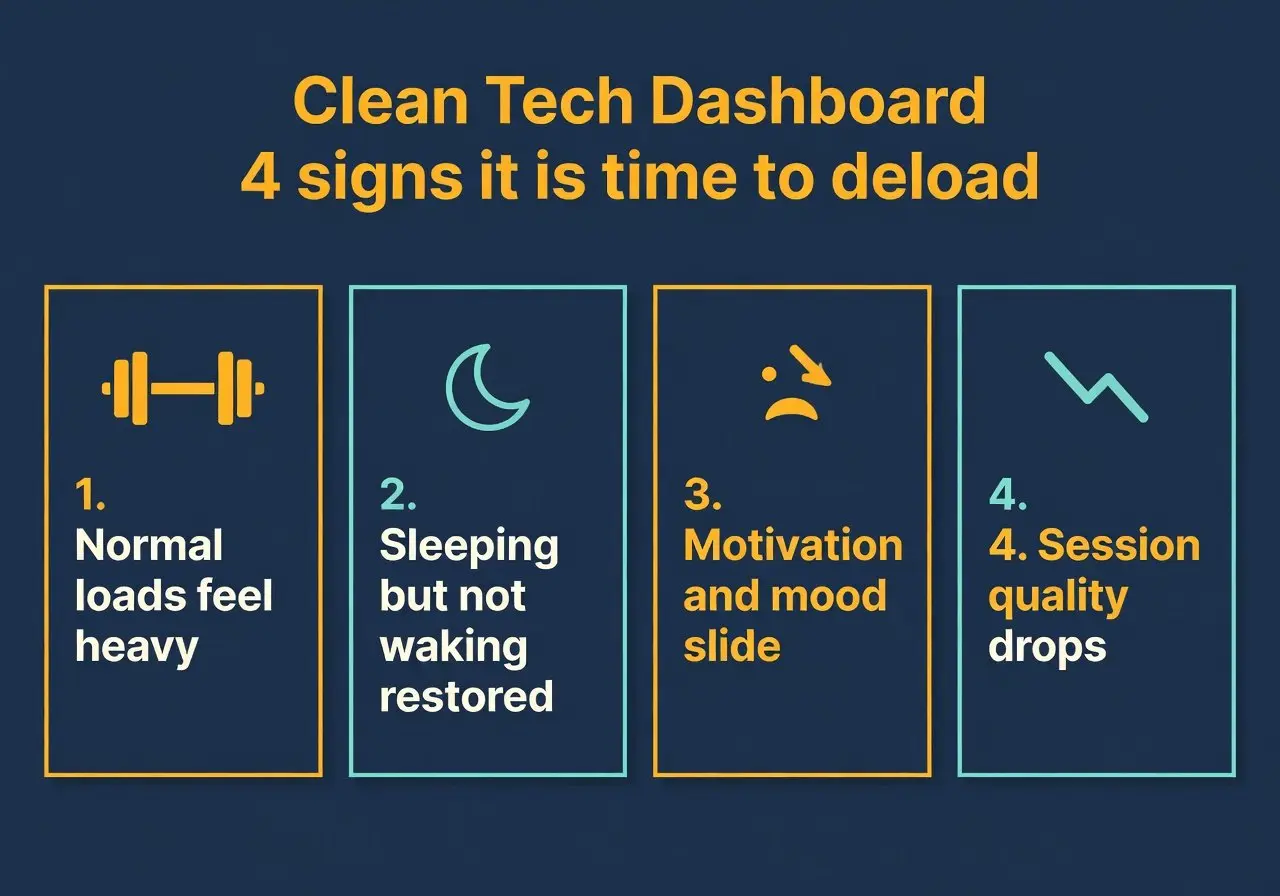 Clean Tech Dashboard
4 signs it is time to deload

1.
Normal loads feel heavy

2.
Sleeping but not waking restored

3.
Motivation and mood slide

4.
4. Session quality drops